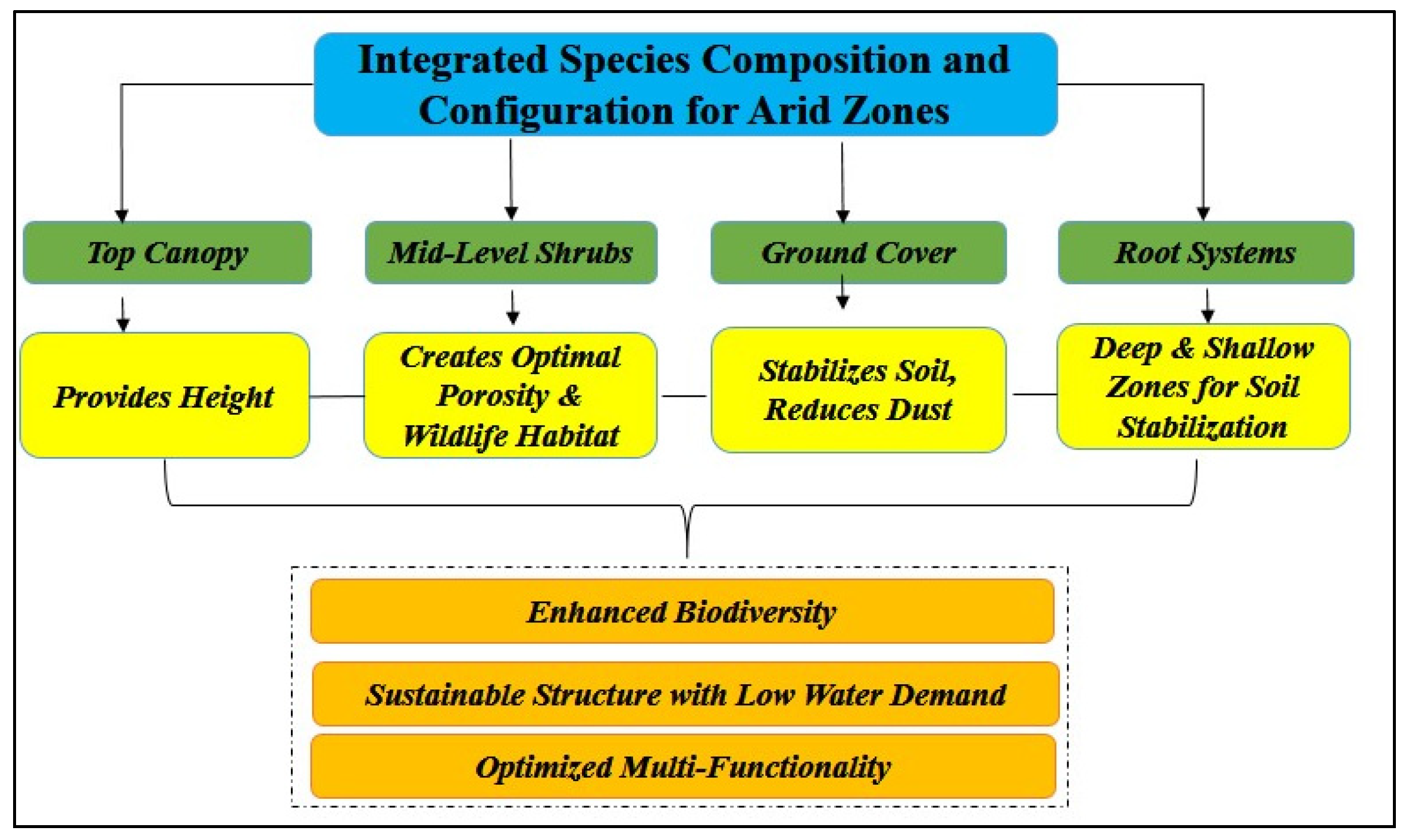 Integrated Species Composition and Configuration for Arid Zones

Top Canopy

Mid-Level Shrubs

Ground Cover

Root Systems

Provides Height

Creates Optimal Porosity & Wildlife Habitat

Stabilizes Soil, Reduces Dust

Deep & Shallow Zones for Soil Stabilization

Enhanced Biodiversity

Sustainable Structure with Low Water Demand

Optimized Multi-Functionality